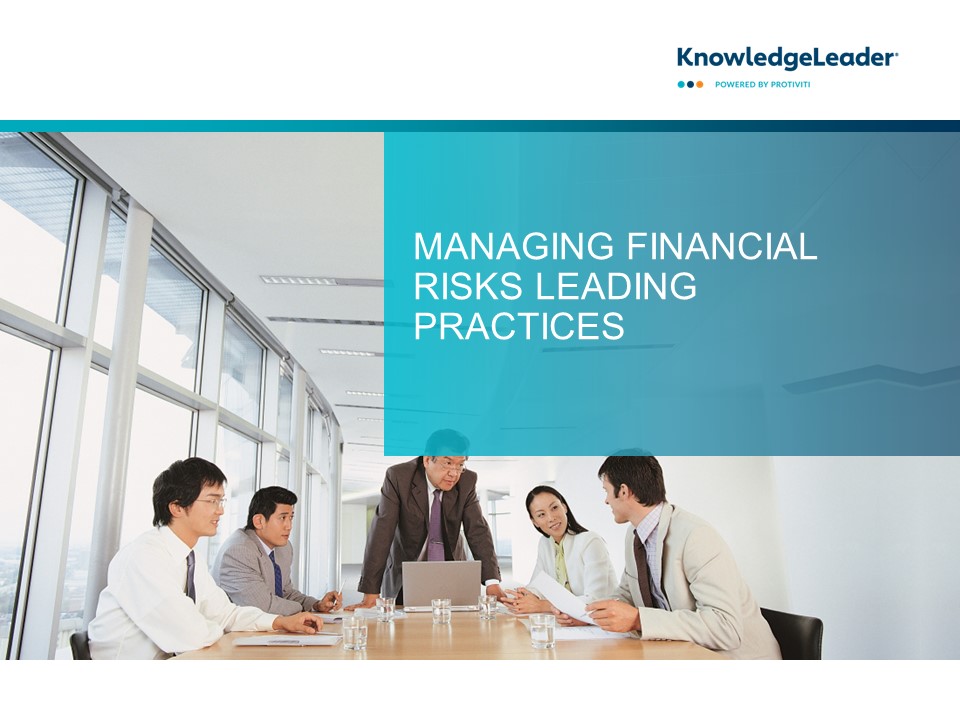 KnowledgeLeader®
POWERED BY PROTIVITI

MANAGING FINANCIAL RISKS LEADING PRACTICES